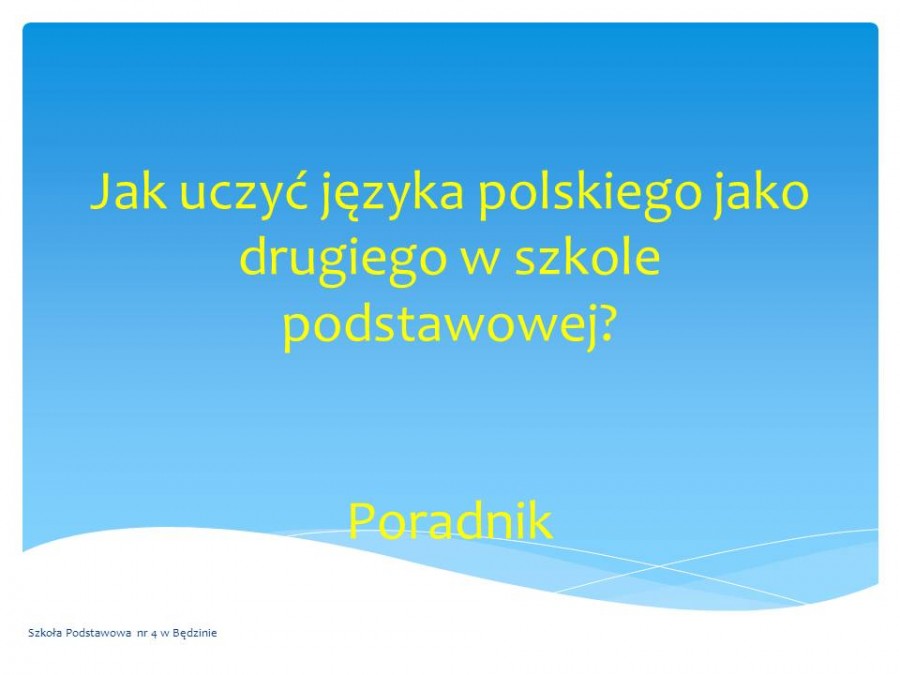 Jak uczyć języka polskiego jako drugiego w szkole podstawowej?

Poradnik

Szkoła Podstawowa nr 4 w Będzinie